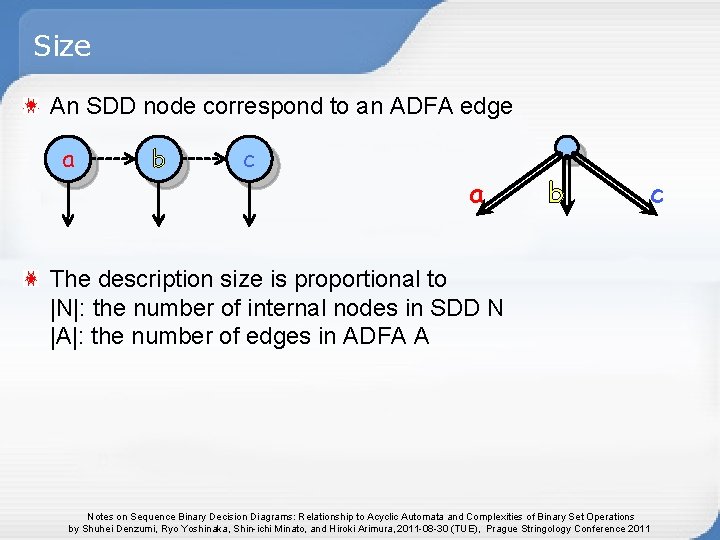 Size

An SDD node correspond to an ADFA edge

a b c

a b c

The description size is proportional to
|N|: the number of internal nodes in SDD N
|A|: the number of edges in ADFA A

Notes on Sequence Binary Decision Diagrams: Relationship to Acyclic Automata and Complexities of Binary Set Operations
by Shuhei Denzumi, Ryo Yoshinaka, Shin-ichi Minato, and Hiroki Arimura, 2011-08-30 (TUE), Prague Stringology Conference 2011